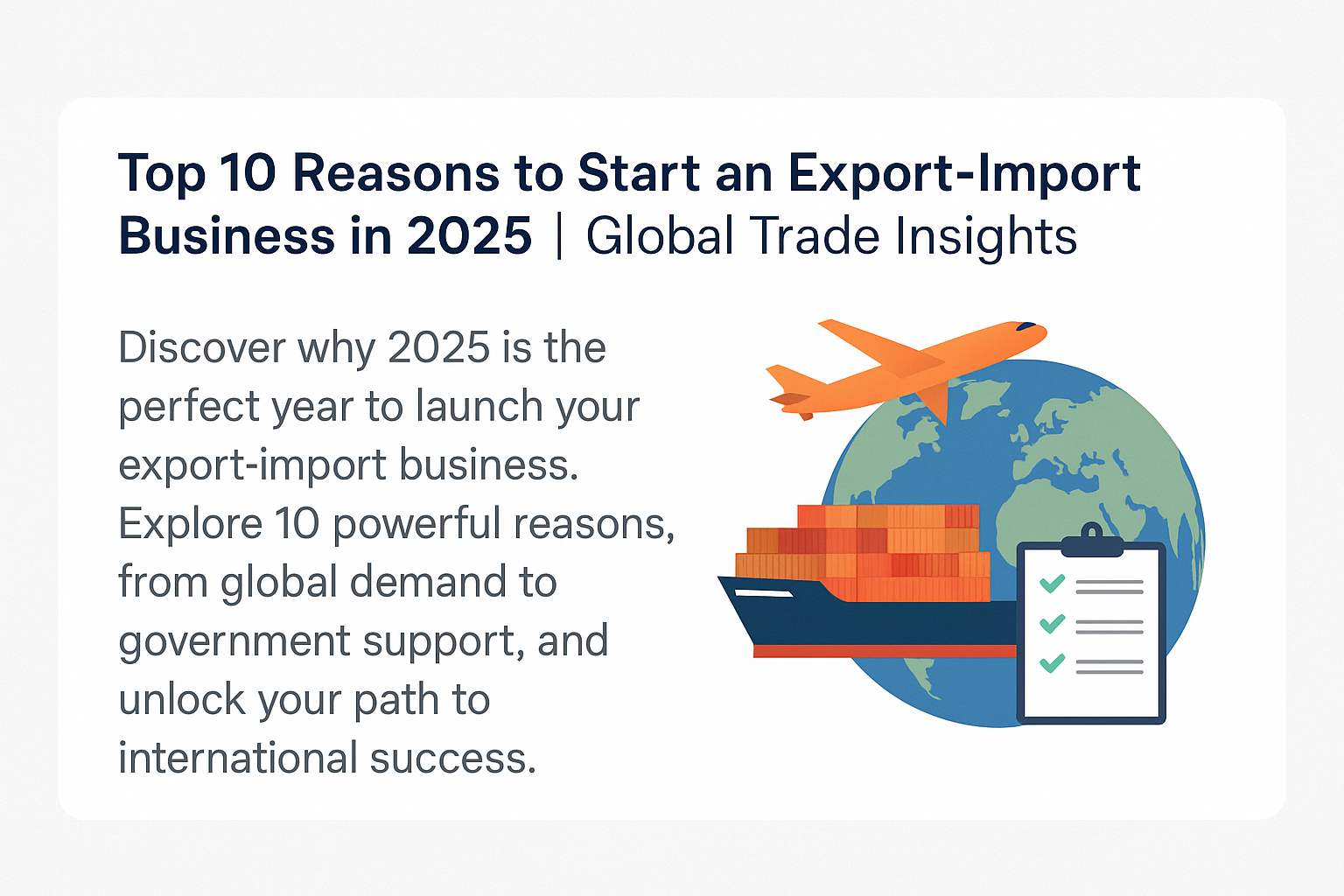 Top 10 Reasons to Start an Export-Import Business in 2025 | Global Trade Insights

Discover why 2025 is the perfect year to launch your export-import business. Explore 10 powerful reasons, from global demand to government support, and unlock your path to international success.